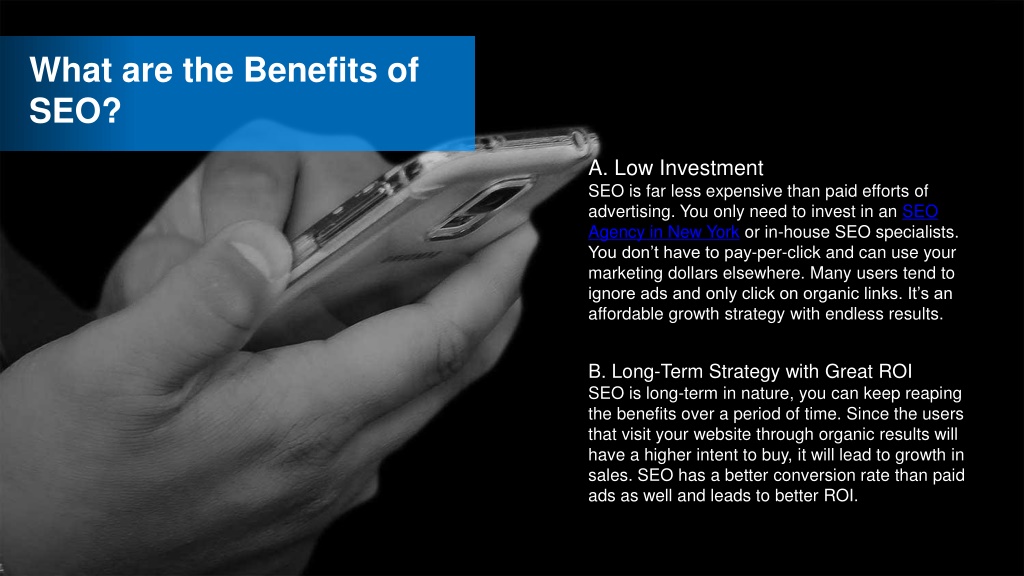 What are the Benefits of SEO?

A. Low Investment
SEO is far less expensive than paid efforts of advertising. You only need to invest in an SEO Agency in New York or in-house SEO specialists. You don't have to pay-per-click and can use your marketing dollars elsewhere. Many users tend to ignore ads and only click on organic links. It's an affordable growth strategy with endless results.

B. Long-Term Strategy with Great ROI
SEO is long-term in nature, you can keep reaping the benefits over a period of time. Since the users that visit your website through organic results will have a higher intent to buy, it will lead to growth in sales. SEO has a better conversion rate than paid ads as well and leads to better ROI.